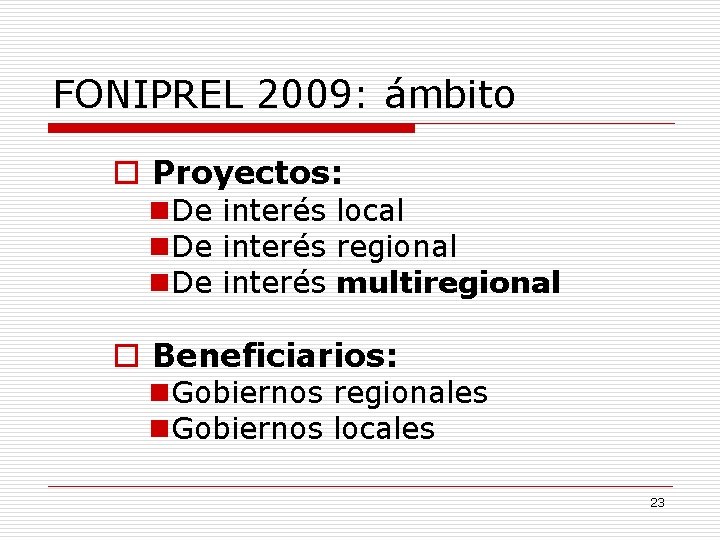 FONIPREL 2009: ámbito

Proyectos:
De interés local
De interés regional
De interés multiregional

Beneficiarios:
Gobiernos regionales
Gobiernos locales

23